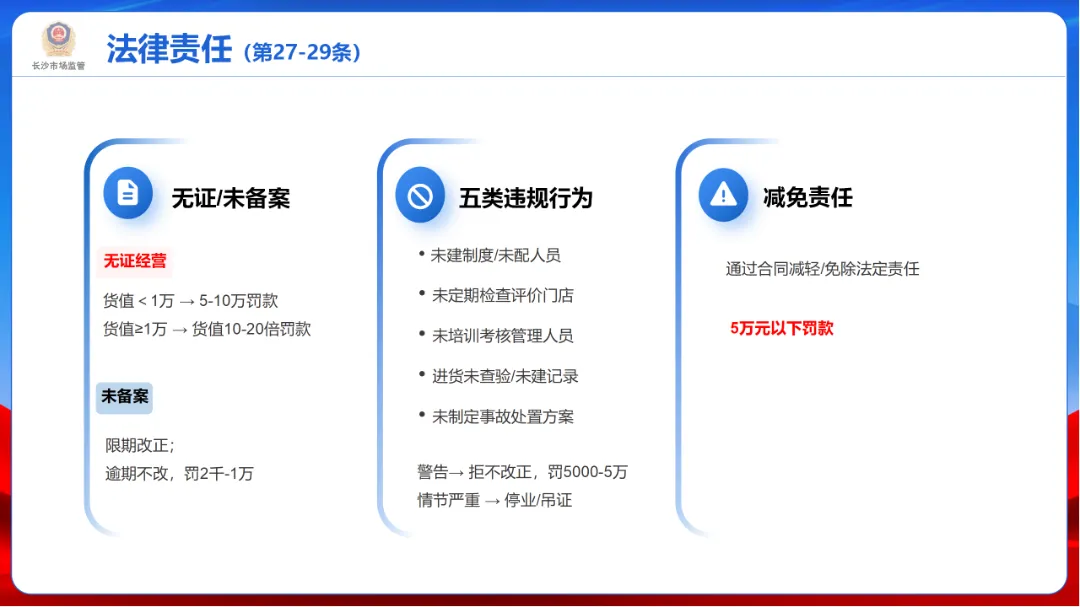 长沙市场监管

法律责任（第27-29条）

无证/未备案

无证经营

货值＜1万 → 5-10万罚款
货值≥1万 → 货值10-20倍罚款

未备案

限期改正；
逾期不改，罚2千-1万

五类违规行为

• 未建制度/未配人员
• 未定期检查评价门店
• 未培训考核管理人员
• 进货未查验/未建记录
• 未制定事故处置方案

警告→ 拒不改正，罚5000-5万
情节严重 → 停业/吊证

减免责任

通过合同减轻/免除法定责任

5万元以下罚款